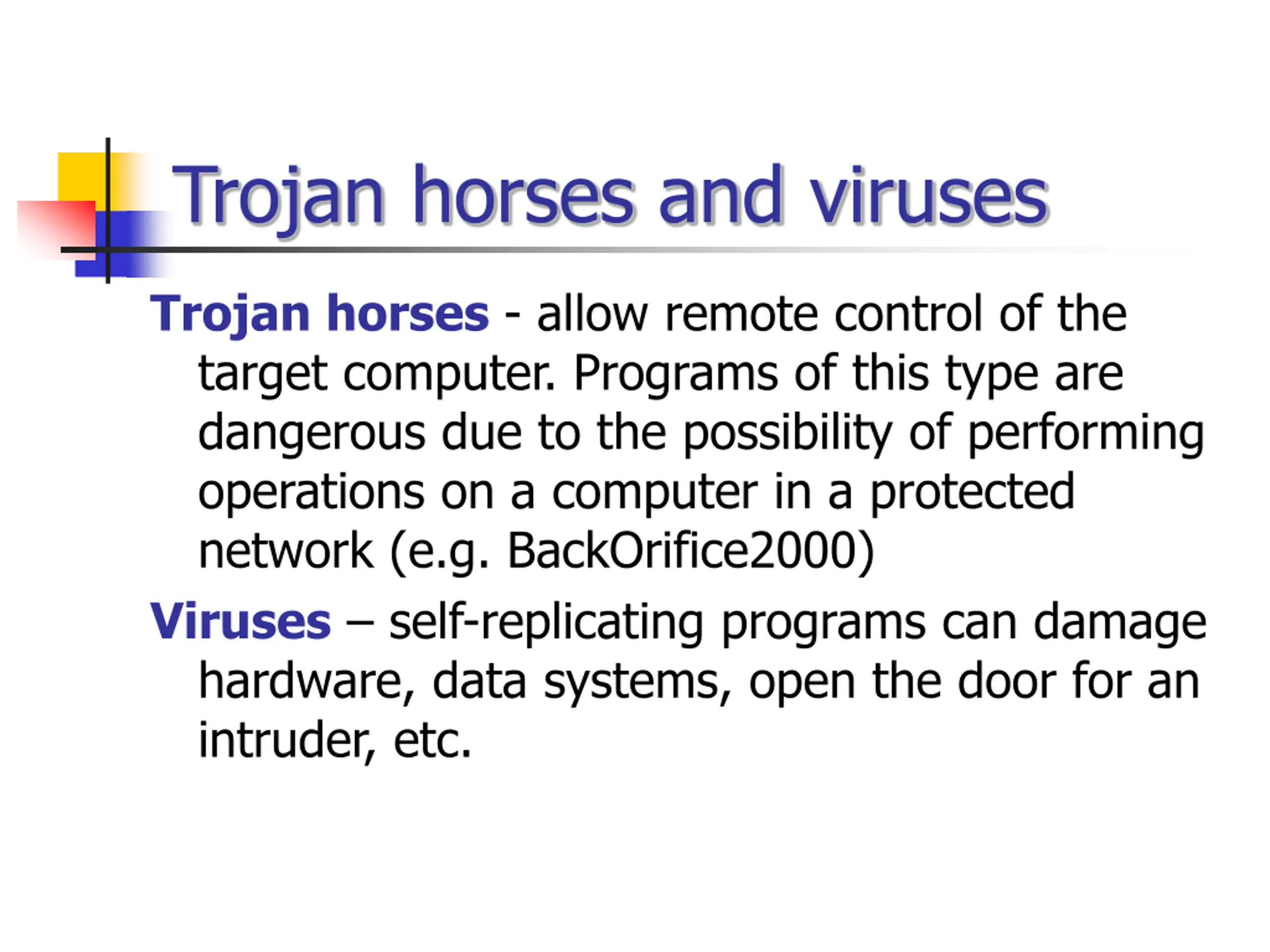 Trojan horses and viruses

Trojan horses - allow remote control of the target computer. Programs of this type are dangerous due to the possibility of performing operations on a computer in a protected network (e.g. BackOrifice2000)

Viruses – self-replicating programs can damage hardware, data systems, open the door for an intruder, etc.